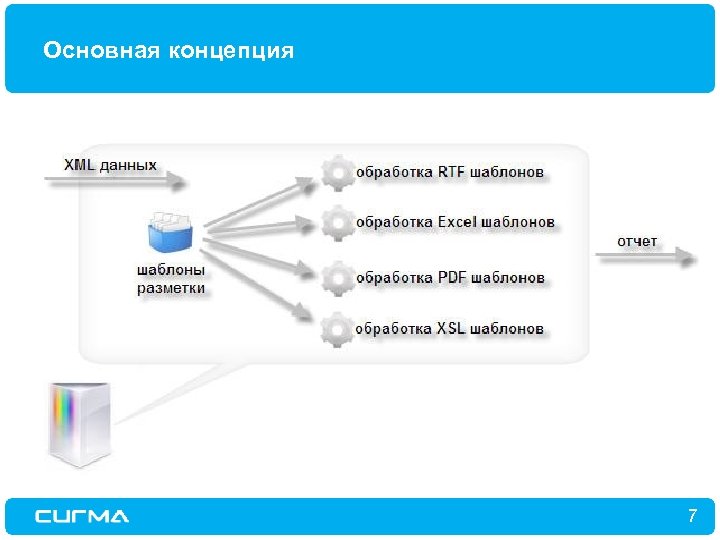 Основная концепция

XML данных

шаблоны разметки

обработка RTF шаблонов

обработка Excel шаблонов

обработка PDF шаблонов

обработка XSL шаблонов

отчет

СИГМА

7